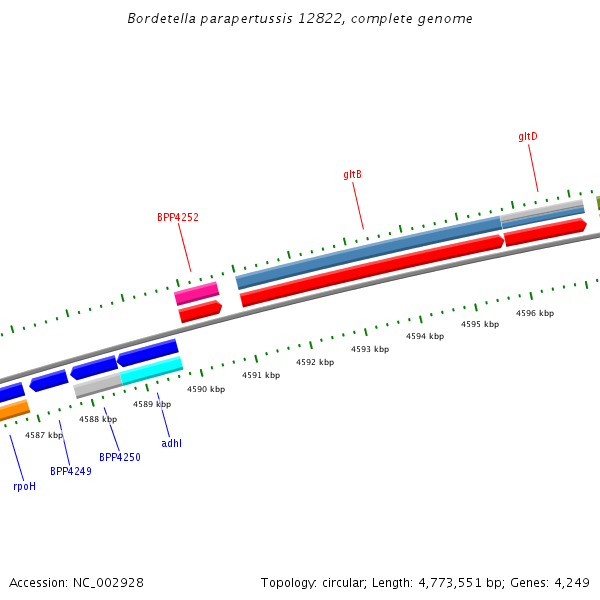 Bordetella parapertussis 12822, complete genome

gltD

gltB

BPP4252

4596 kbp

4595 kbp

4594 kbp

4593 kbp

4592 kbp

4591 kbp

4590 kbp

4589 kbp

4588 kbp

4587 kbp

adhI

BPP4250

BPP4249

rpoH

Accession: NC_002928

Topology: circular; Length: 4,773,551 bp; Genes: 4,249